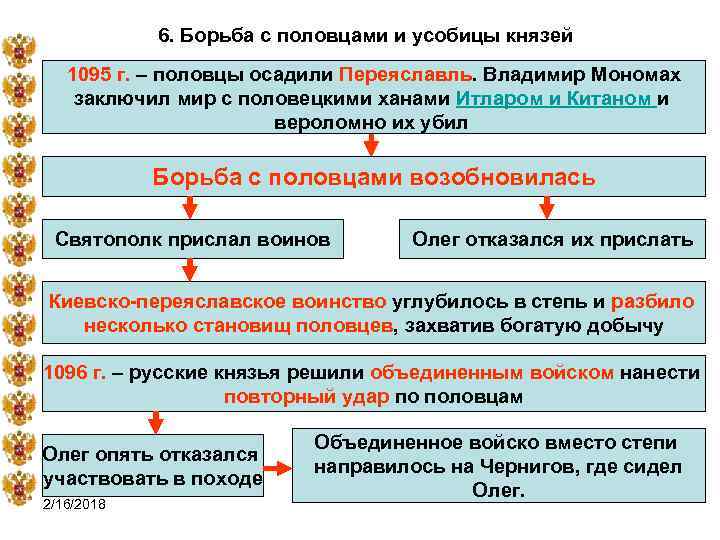 6. Борьба с половцами и усобицы князей

1095 г. – половцы осадили Переяславль. Владимир Мономах заключил мир с половецкими ханами Итларом и Китаном и вероломно их убил

Борьба с половцами возобновилась

Святополк прислал воинов

Олег отказался их прислать

Киевско-переяславское воинство углубилось в степь и разбило несколько становищ половцев, захватив богатую добычу

1096 г. – русские князья решили объединенным войском нанести повторный удар по половцам

Олег опять отказался участвовать в походе

Объединенное войско вместо степи направилось на Чернигов, где сидел Олег.

2/16/2018